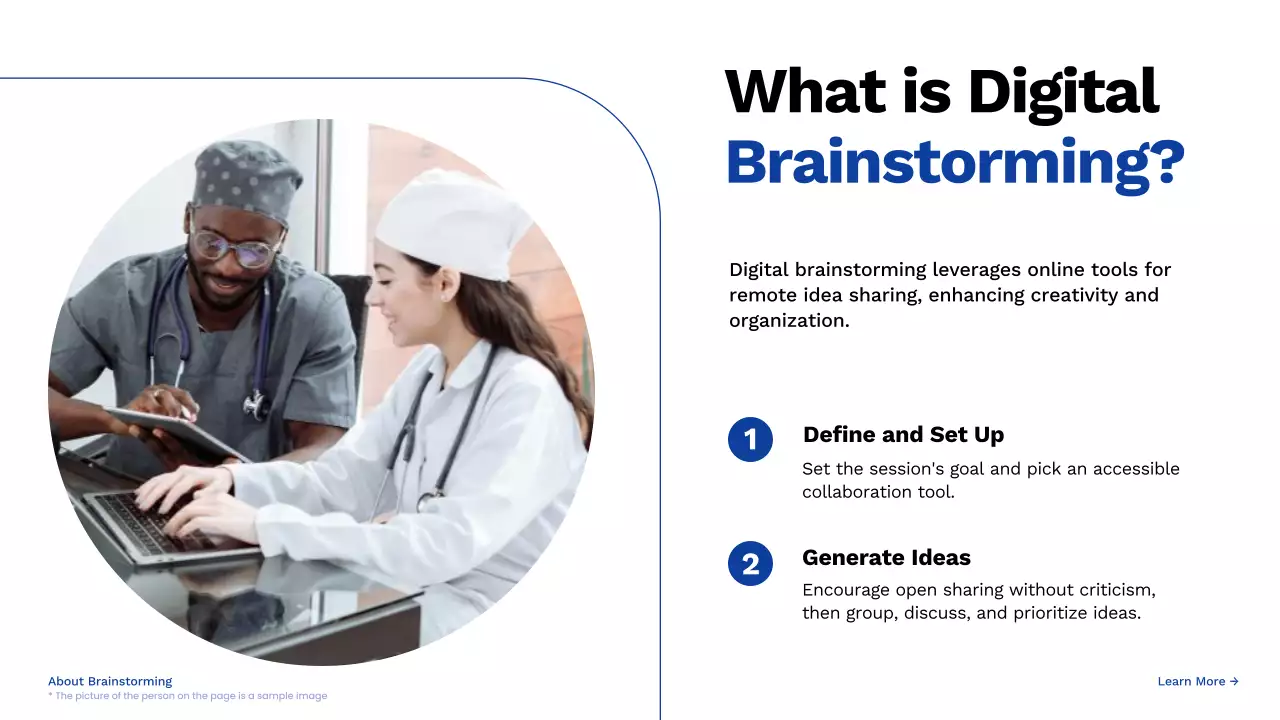 What is Digital Brainstorming?

Digital brainstorming leverages online tools for remote idea sharing, enhancing creativity and organization.

1
Define and Set Up
Set the session's goal and pick an accessible collaboration tool.

2
Generate Ideas
Encourage open sharing without criticism, then group, discuss, and prioritize ideas.

About Brainstorming
* The picture of the person on the page is a sample image

Learn More →